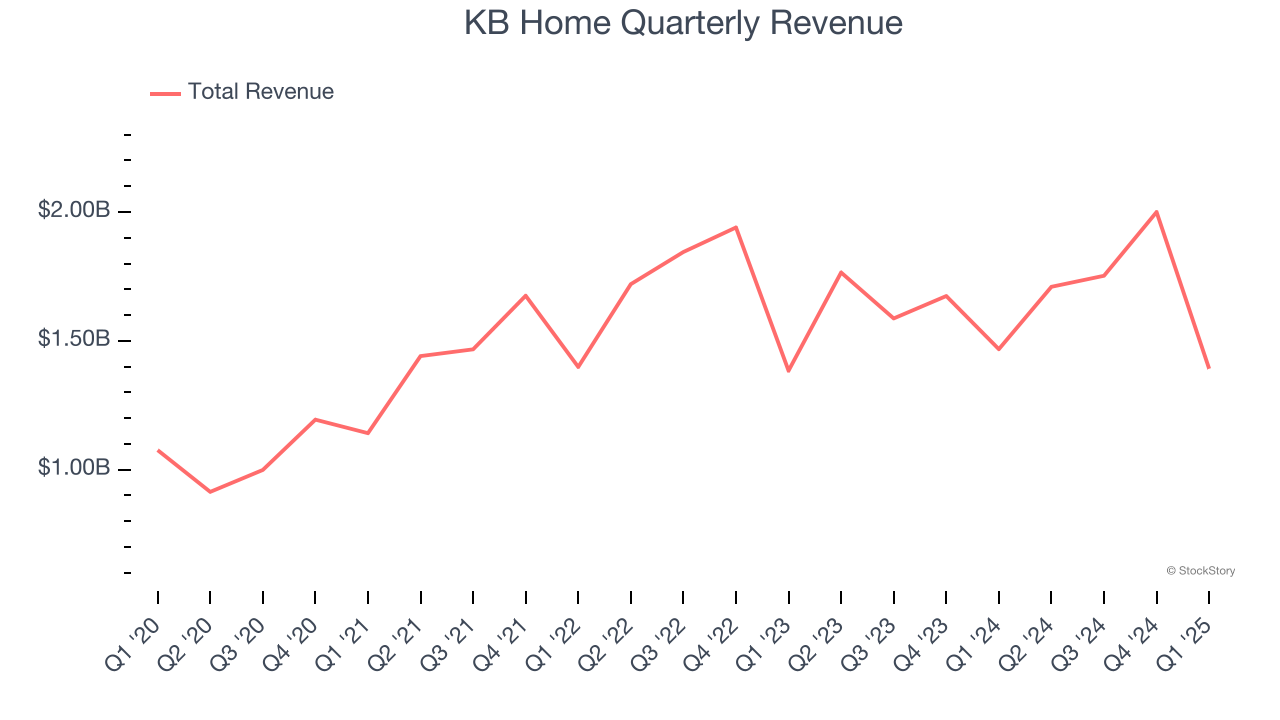 KB Home Quarterly Revenue

Total Revenue

$2.00B
$1.50B
$1.00B

© StockStory

Q1 '20 Q2 '20 Q3 '20 Q4 '20 Q1 '21 Q2 '21 Q3 '21 Q4 '21 Q1 '22 Q2 '22 Q3 '22 Q4 '22 Q1 '23 Q2 '23 Q3 '23 Q4 '23 Q1 '24 Q2 '24 Q3 '24 Q4 '24 Q1 '25